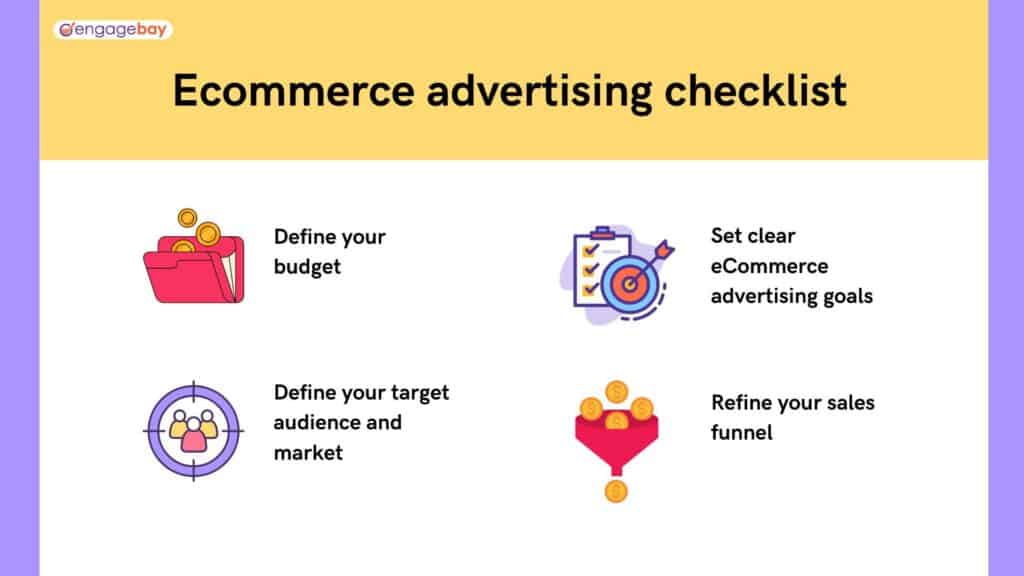 engagebay

Ecommerce advertising checklist

Define your budget

Set clear eCommerce advertising goals

Define your target audience and market

Refine your sales funnel